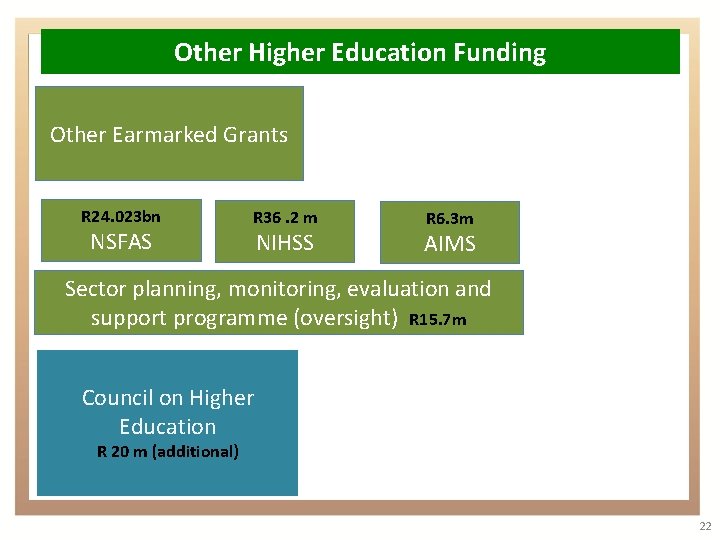 Other Higher Education Funding

Other Earmarked Grants

R24.023bn
NSFAS

R36 .2 m
NIHSS

R6.3m
AIMS

Sector planning, monitoring, evaluation and support programme (oversight) R15.7m

Council on Higher Education
R 20 m (additional)

22